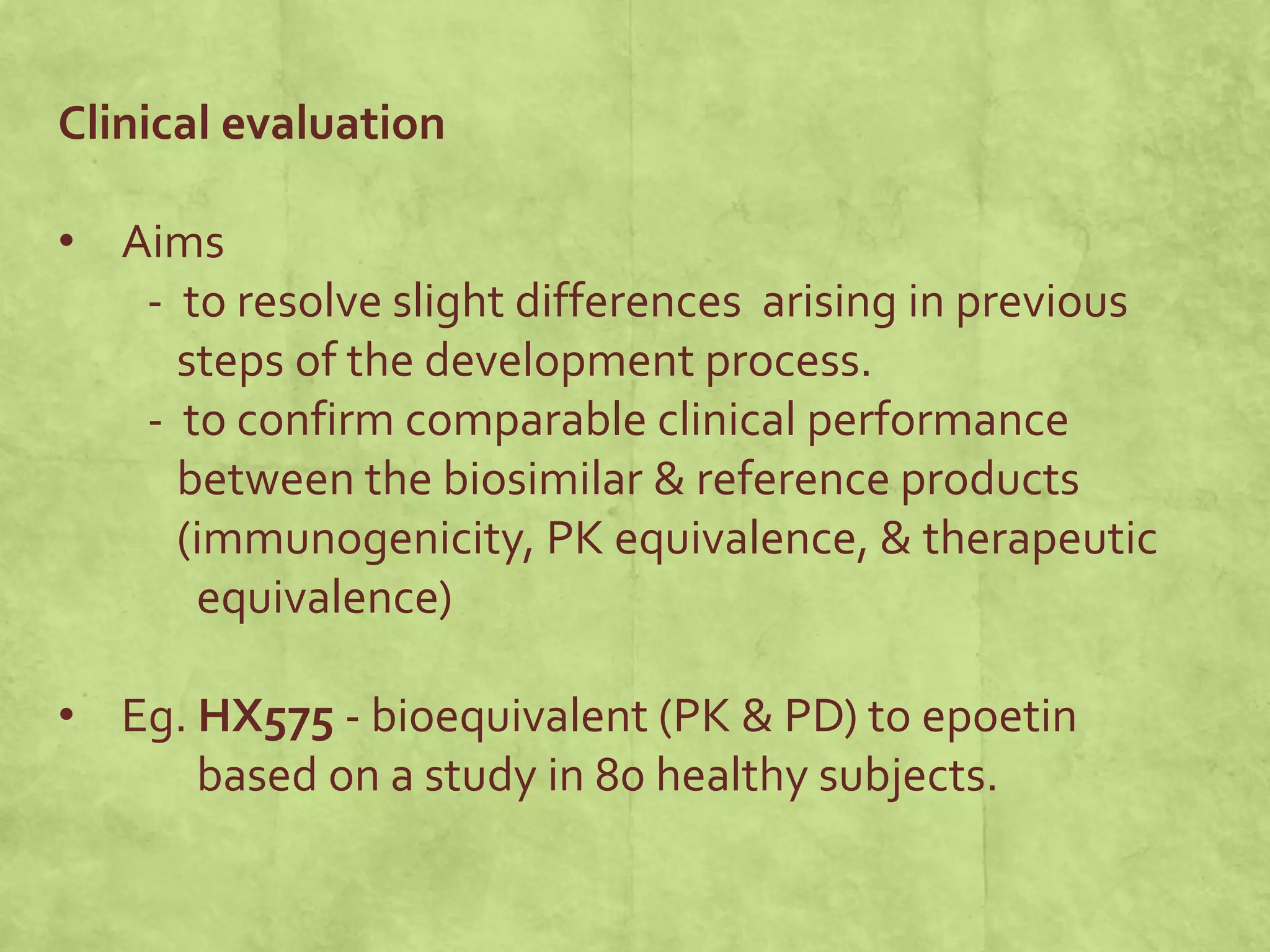 Clinical evaluation

• Aims
- to resolve slight differences arising in previous steps of the development process.
- to confirm comparable clinical performance between the biosimilar & reference products (immunogenicity, PK equivalence, & therapeutic equivalence)

• Eg. HX575 - bioequivalent (PK & PD) to epoetin based on a study in 80 healthy subjects.